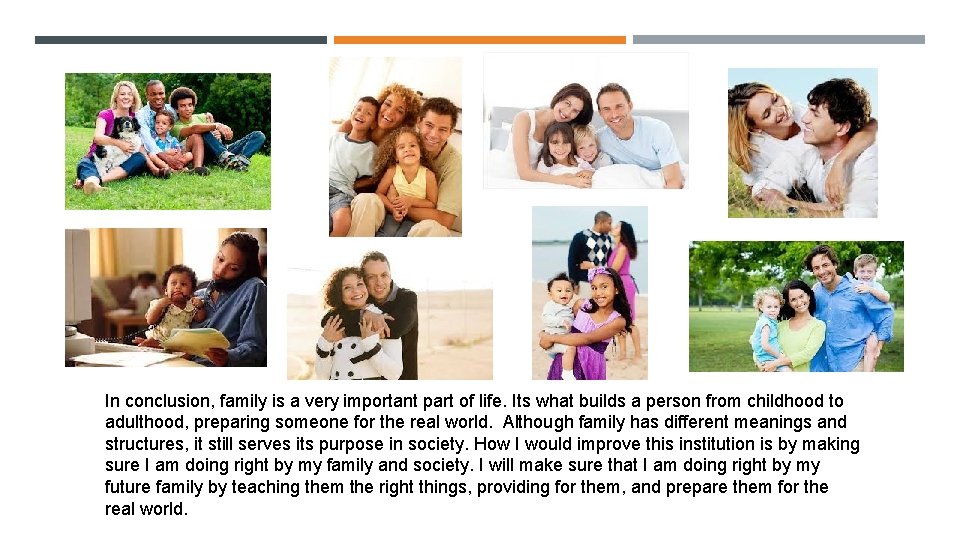 In conclusion, family is a very important part of life. Its what builds a person from childhood to adulthood, preparing someone for the real world. Although family has different meanings and structures, it still serves its purpose in society. How I would improve this institution is by making sure I am doing right by my family and society. I will make sure that I am doing right by my future family by teaching them the right things, providing for them, and prepare them for the real world.